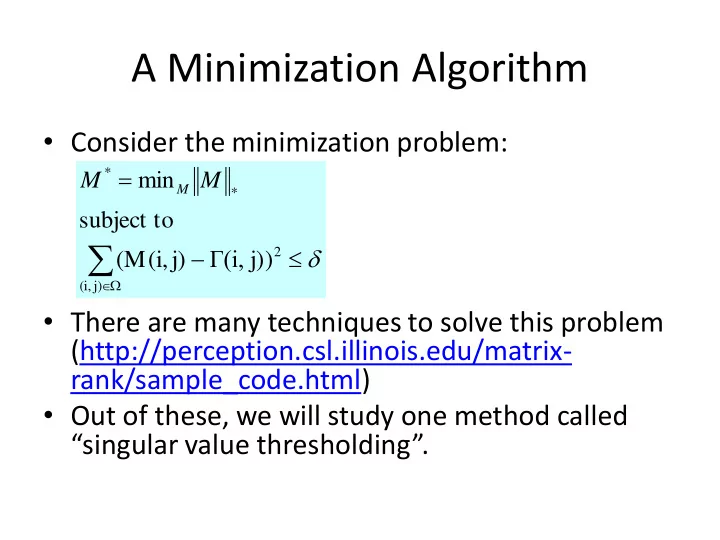 A Minimization Algorithm

• Consider the minimization problem:

$M^* = \min_M \|M\|_*$

subject to

$\sum_{(i,j)\in\Omega} (M(i,j) - \Gamma(i,j))^2 \leq \delta$

• There are many techniques to solve this problem (http://perception.csl.illinois.edu/matrix-rank/sample_code.html)

• Out of these, we will study one method called “singular value thresholding”.